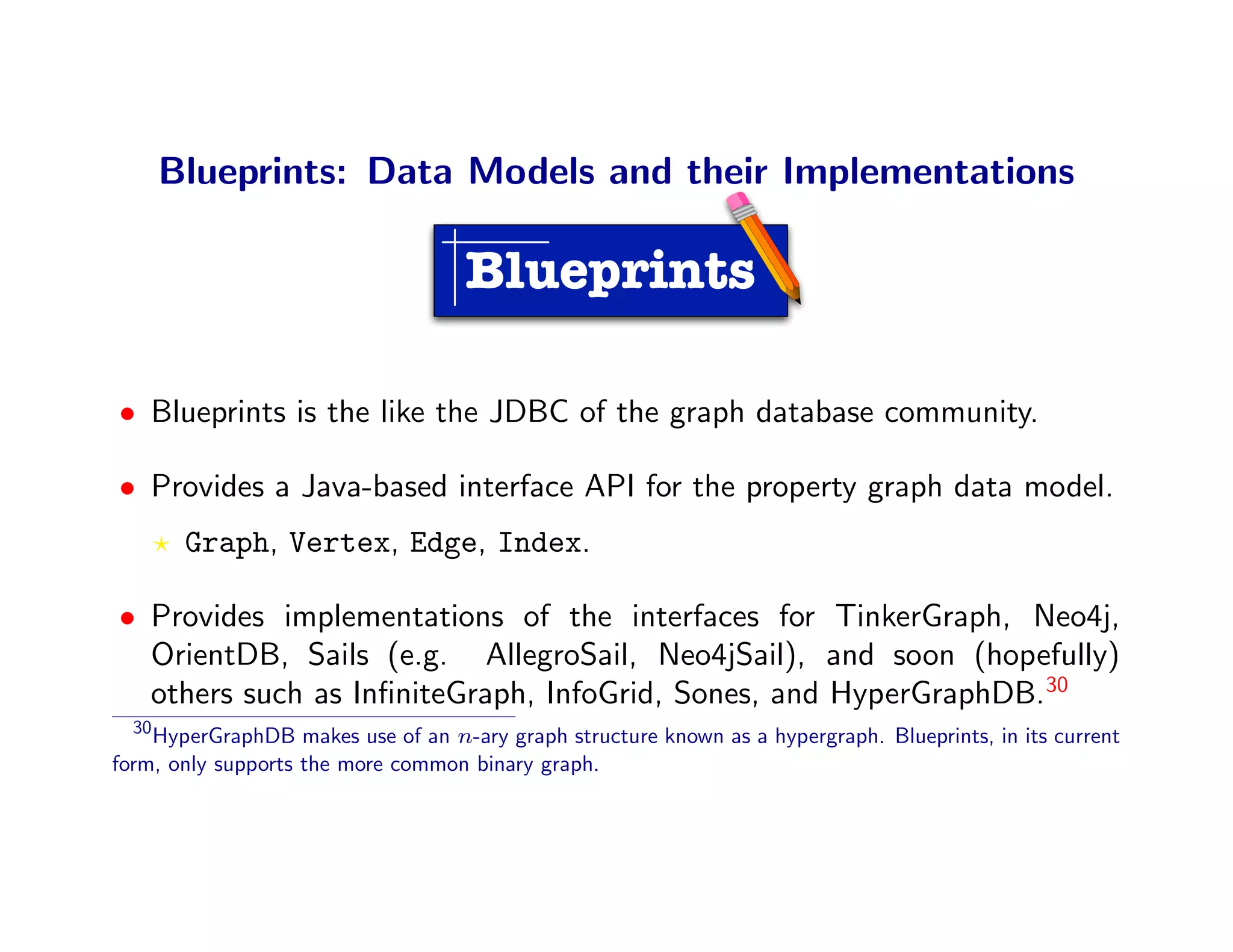 Blueprints: Data Models and their Implementations

Blueprints

• Blueprints is the like the JDBC of the graph database community.

• Provides a Java-based interface API for the property graph data model.

⋆ Graph, Vertex, Edge, Index.

• Provides implementations of the interfaces for TinkerGraph, Neo4j, OrientDB, Sails (e.g. AllegroSail, Neo4jSail), and soon (hopefully) others such as InfiniteGraph, InfoGrid, Sones, and HyperGraphDB.$^{30}$

$^{30}$HyperGraphDB makes use of an $n$-ary graph structure known as a hypergraph. Blueprints, in its current form, only supports the more common binary graph.